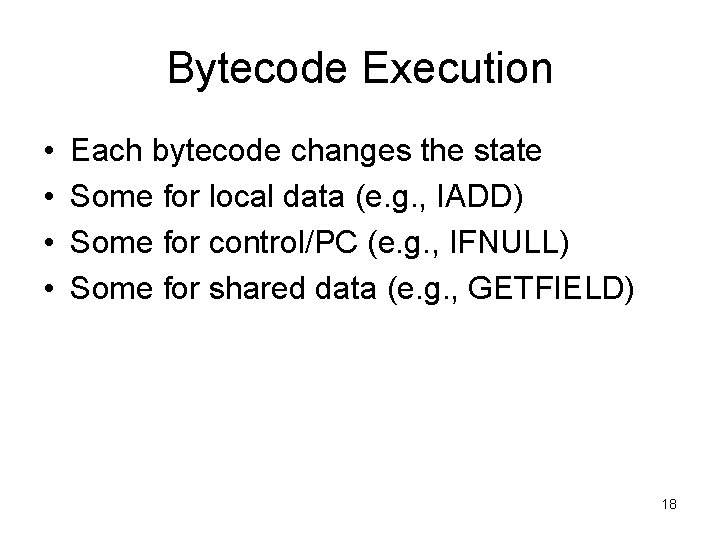 Bytecode Execution

• Each bytecode changes the state
• Some for local data (e.g., IADD)
• Some for control/PC (e.g., IFNULL)
• Some for shared data (e.g., GETFIELD)

18